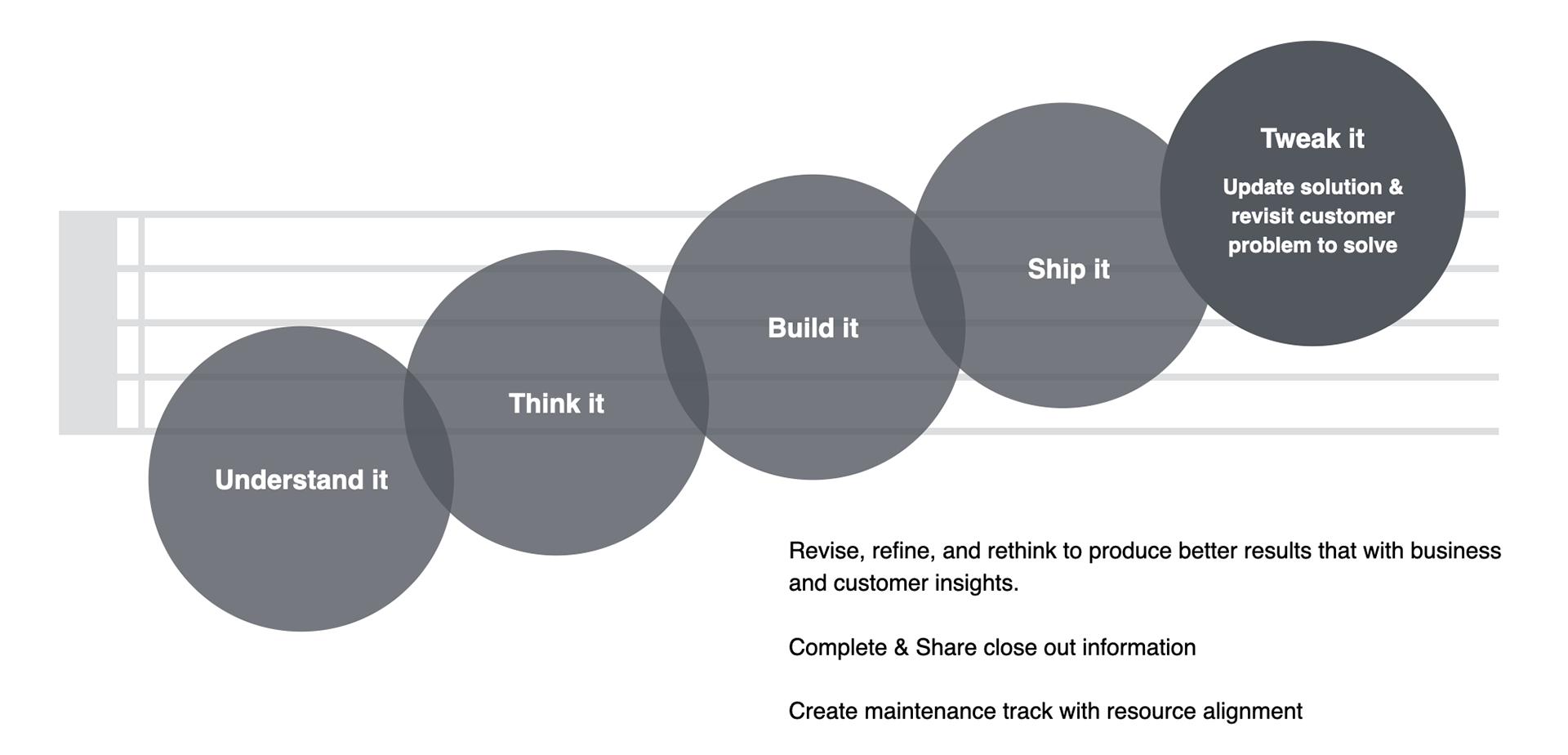 Understand it

Think it

Build it

Ship it

Tweak it

Update solution & revisit customer problem to solve

Revise, refine, and rethink to produce better results that with business and customer insights.

Complete & Share close out information

Create maintenance track with resource alignment